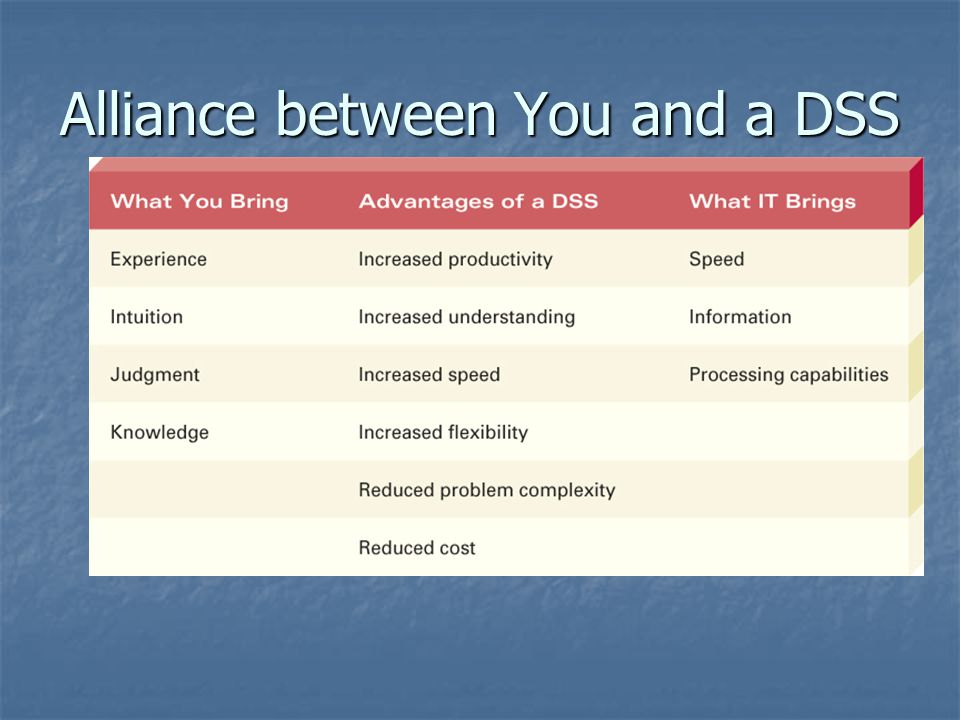 Alliance between You and a DSS

| What You Bring | Advantages of a DSS | What IT Brings |
|---|---|---|
| Experience | Increased productivity | Speed |
| Intuition | Increased understanding | Information |
| Judgment | Increased speed | Processing capabilities |
| Knowledge | Increased flexibility | |
| | Reduced problem complexity | |
| | Reduced cost | |